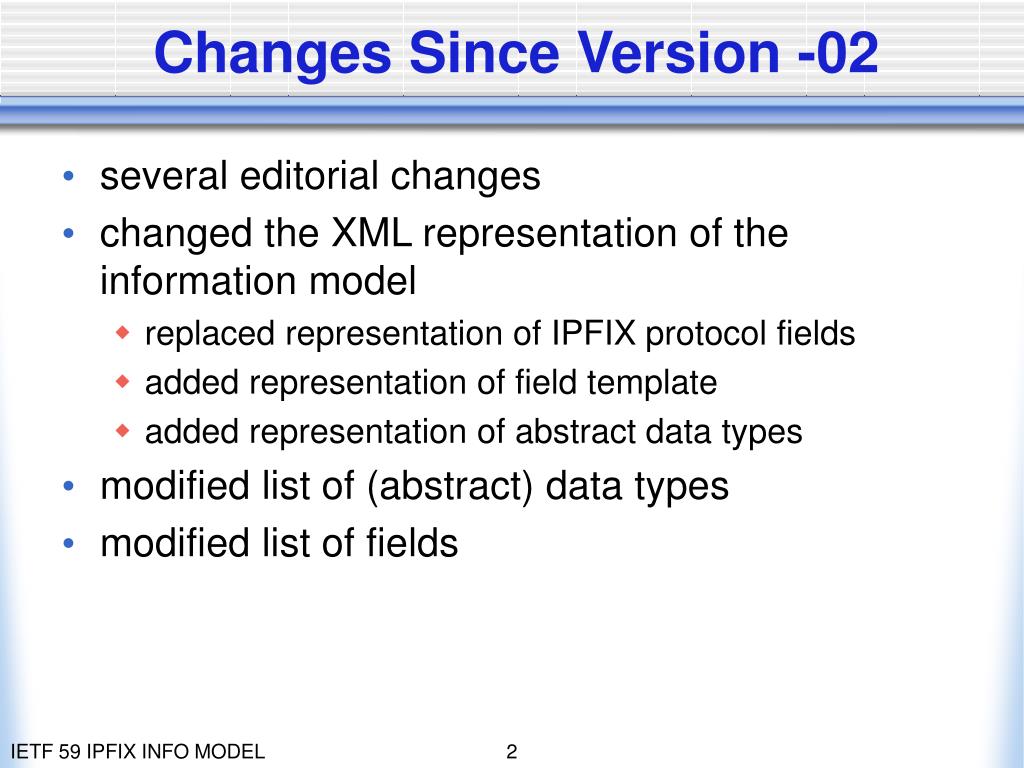 Changes Since Version -02

• several editorial changes
• changed the XML representation of the information model
  ◆ replaced representation of IPFIX protocol fields
  ◆ added representation of field template
  ◆ added representation of abstract data types
• modified list of (abstract) data types
• modified list of fields

IETF 59 IPFIX INFO MODEL

2